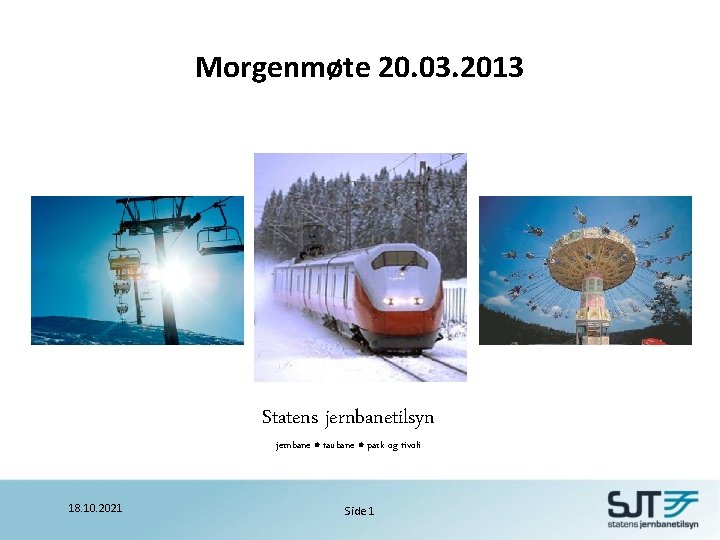 Morgenmøte 20.03.2013

Statens jernbanetilsyn

jernbane • taubane • park og tivoli

18.10.2021

Side 1

SJT

statens jernbanetilsyn